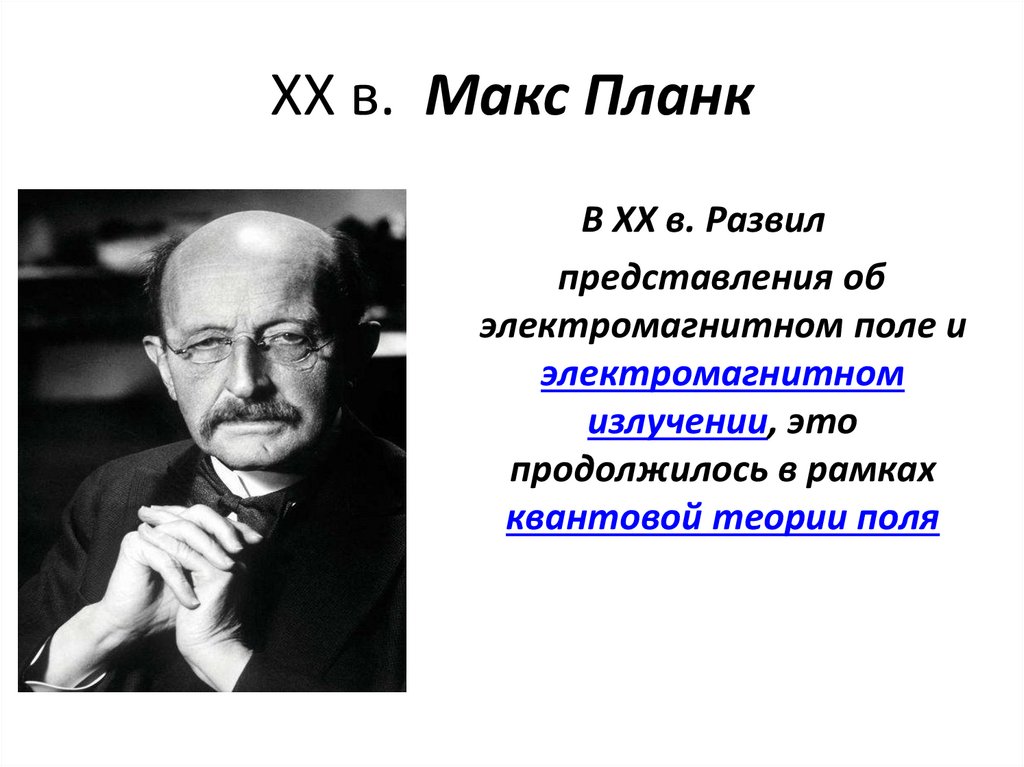 XX в. Макс Планк

В XX в. Развил представления об электромагнитном поле и электромагнитном излучении, это продолжилось в рамках квантовой теории поля